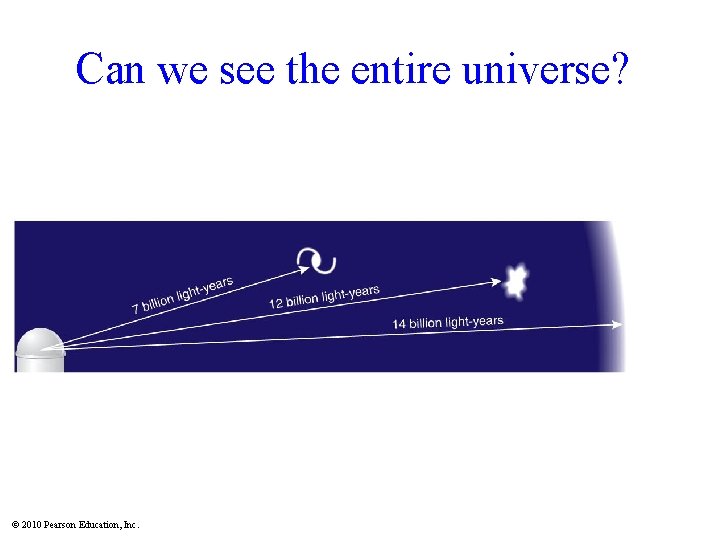 Can we see the entire universe?

7 billion light-years

12 billion light-years

14 billion light-years

© 2010 Pearson Education, Inc.